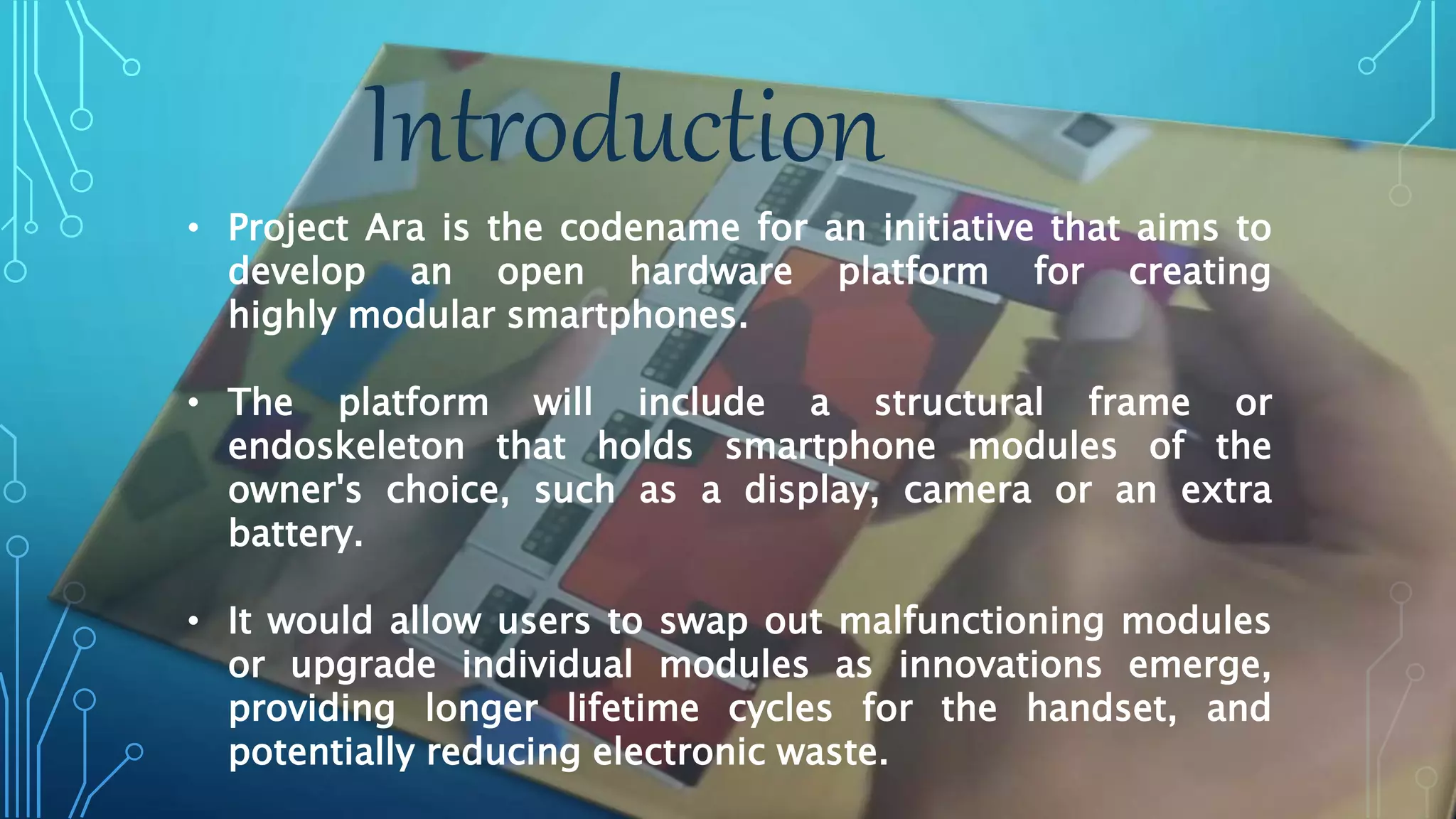 Introduction

• Project Ara is the codename for an initiative that aims to develop an open hardware platform for creating highly modular smartphones.

• The platform will include a structural frame or endoskeleton that holds smartphone modules of the owner's choice, such as a display, camera or an extra battery.

• It would allow users to swap out malfunctioning modules or upgrade individual modules as innovations emerge, providing longer lifetime cycles for the handset, and potentially reducing electronic waste.